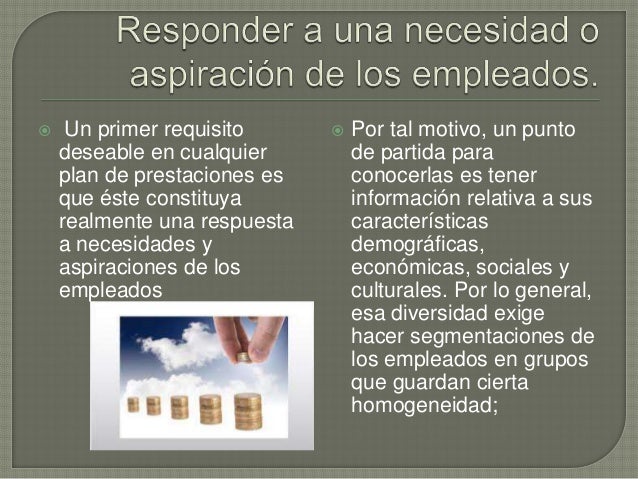 Responder a una necesidad o aspiración de los empleados.

Un primer requisito deseable en cualquier plan de prestaciones es que éste constituya realmente una respuesta a necesidades y aspiraciones de los empleados

Por tal motivo, un punto de partida para conocerlas es tener información relativa a sus características demográficas, económicas, sociales y culturales. Por lo general, esa diversidad exige hacer segmentaciones de los empleados en grupos que guardan cierta homogeneidad;